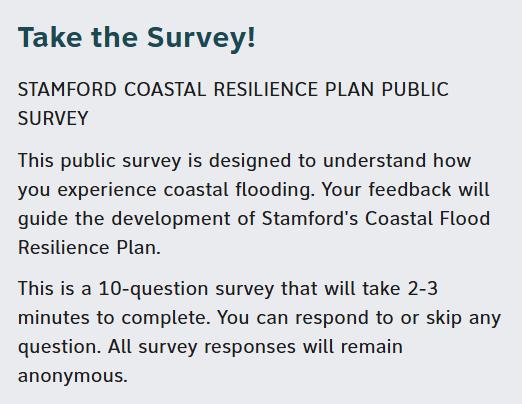 Take the Survey!

STAMFORD COASTAL RESILIENCE PLAN PUBLIC SURVEY

This public survey is designed to understand how you experience coastal flooding. Your feedback will guide the development of Stamford's Coastal Flood Resilience Plan.

This is a 10-question survey that will take 2-3 minutes to complete. You can respond to or skip any question. All survey responses will remain anonymous.